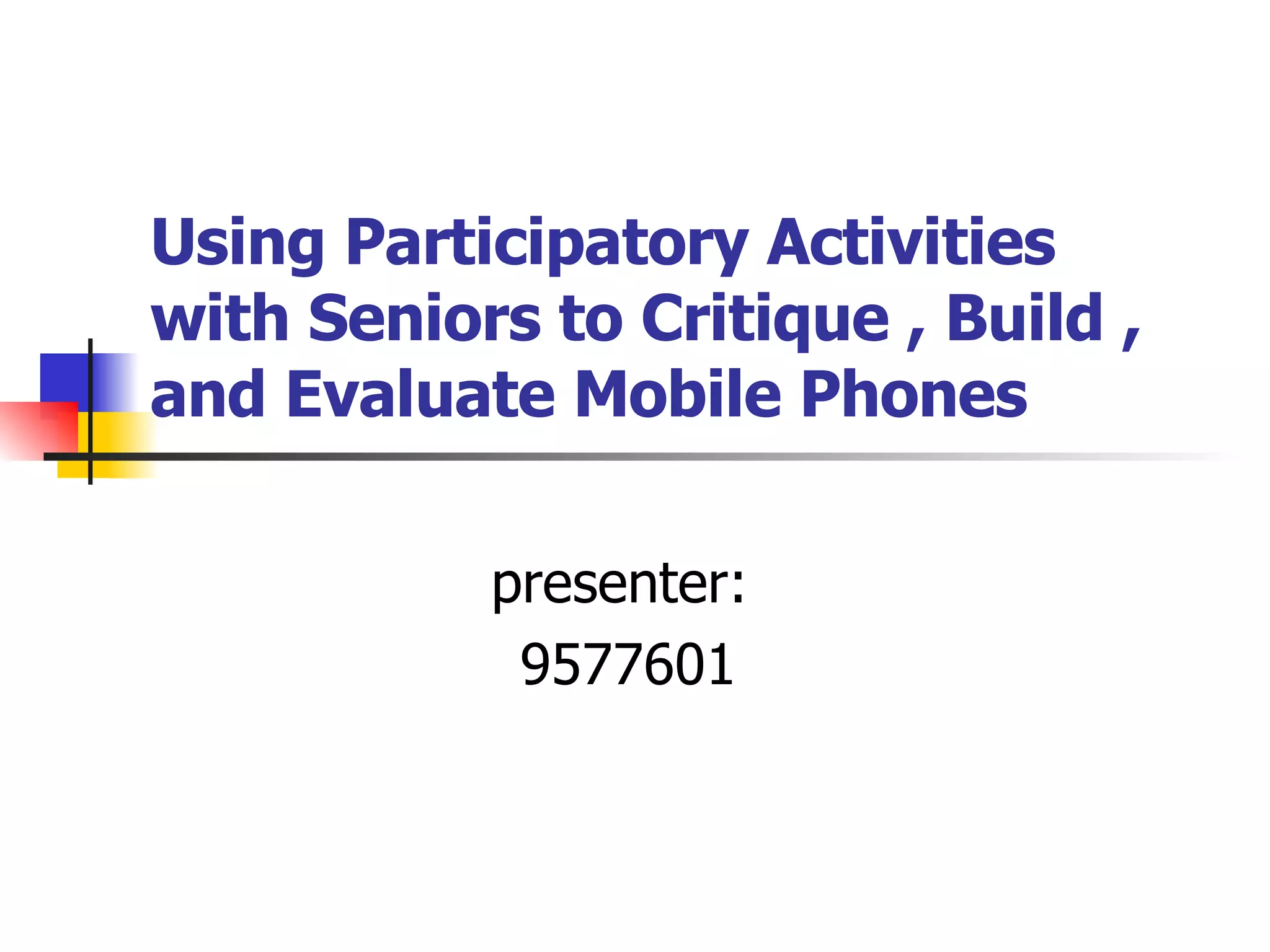 Using Participatory Activities with Seniors to Critique , Build , and Evaluate Mobile Phones

presenter:
9577601